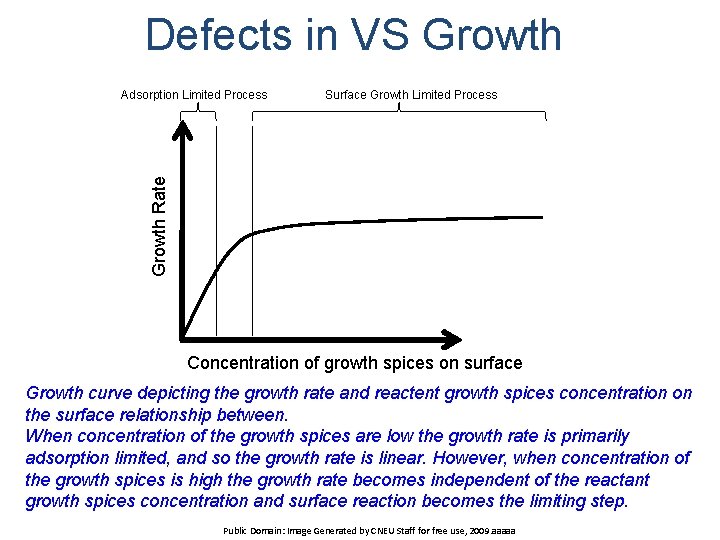 Defects in VS Growth

Adsorption Limited Process

Surface Growth Limited Process

Growth Rate

Concentration of growth spices on surface

Growth curve depicting the growth rate and reactent growth spices concentration on the surface relationship between.
When concentration of the growth spices are low the growth rate is primarily adsorption limited, and so the growth rate is linear. However, when concentration of the growth spices is high the growth rate becomes independent of the reactant growth spices concentration and surface reaction becomes the limiting step.

Public Domain: Image Generated by CNEU Staff for free use, 2009 aaaaa